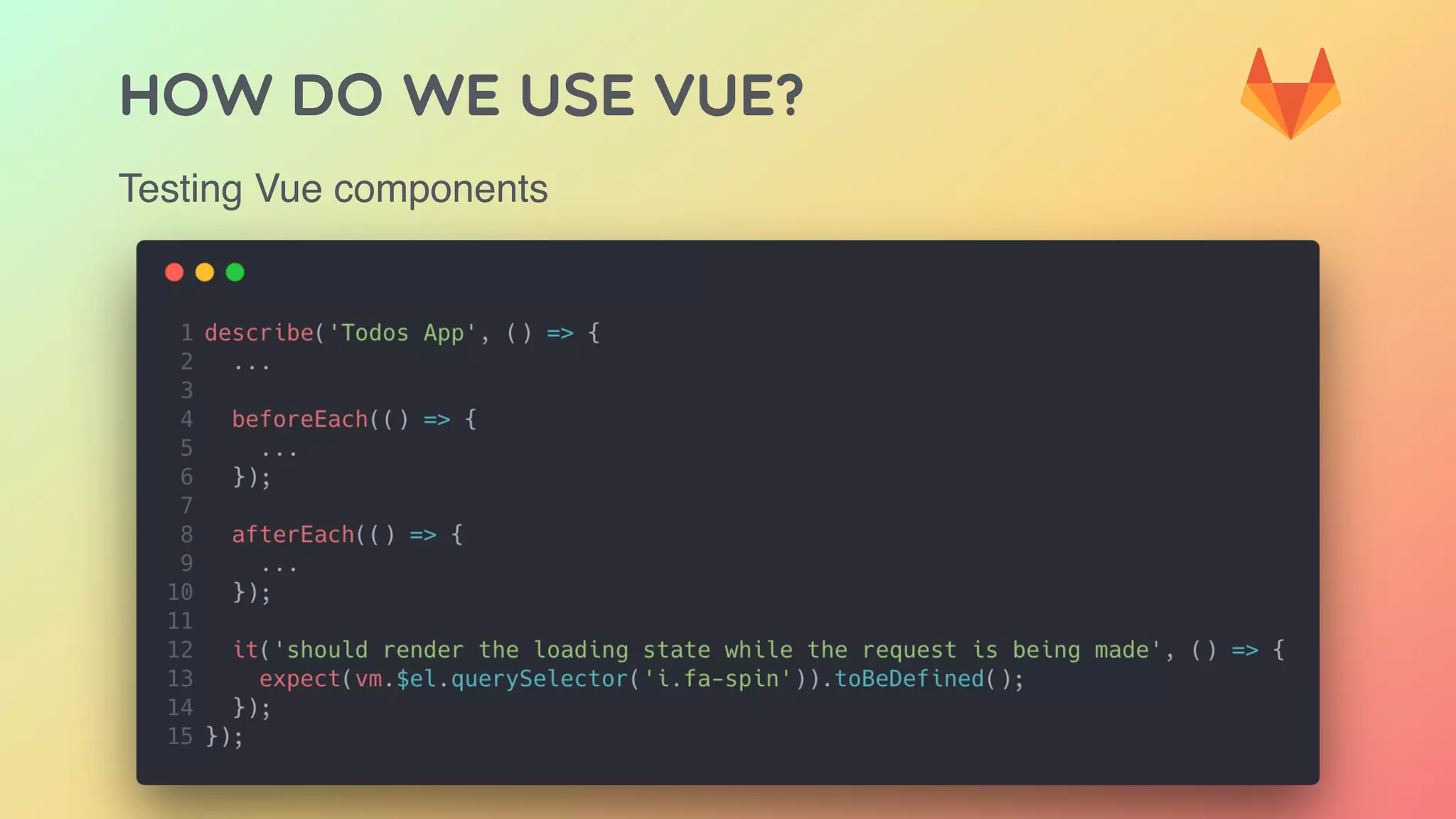 HOW DO WE USE VUE?

Testing Vue components

1 describe('Todos App', () => {
2   ...
3
4   beforeEach(() => {
5     ...
6   });
7
8   afterEach(() => {
9     ...
10   });
11
12   it('should render the loading state while the request is being made', () => {
13     expect(vm.$el.querySelector('i.fa-spin')).toBeDefined();
14   });
15 });